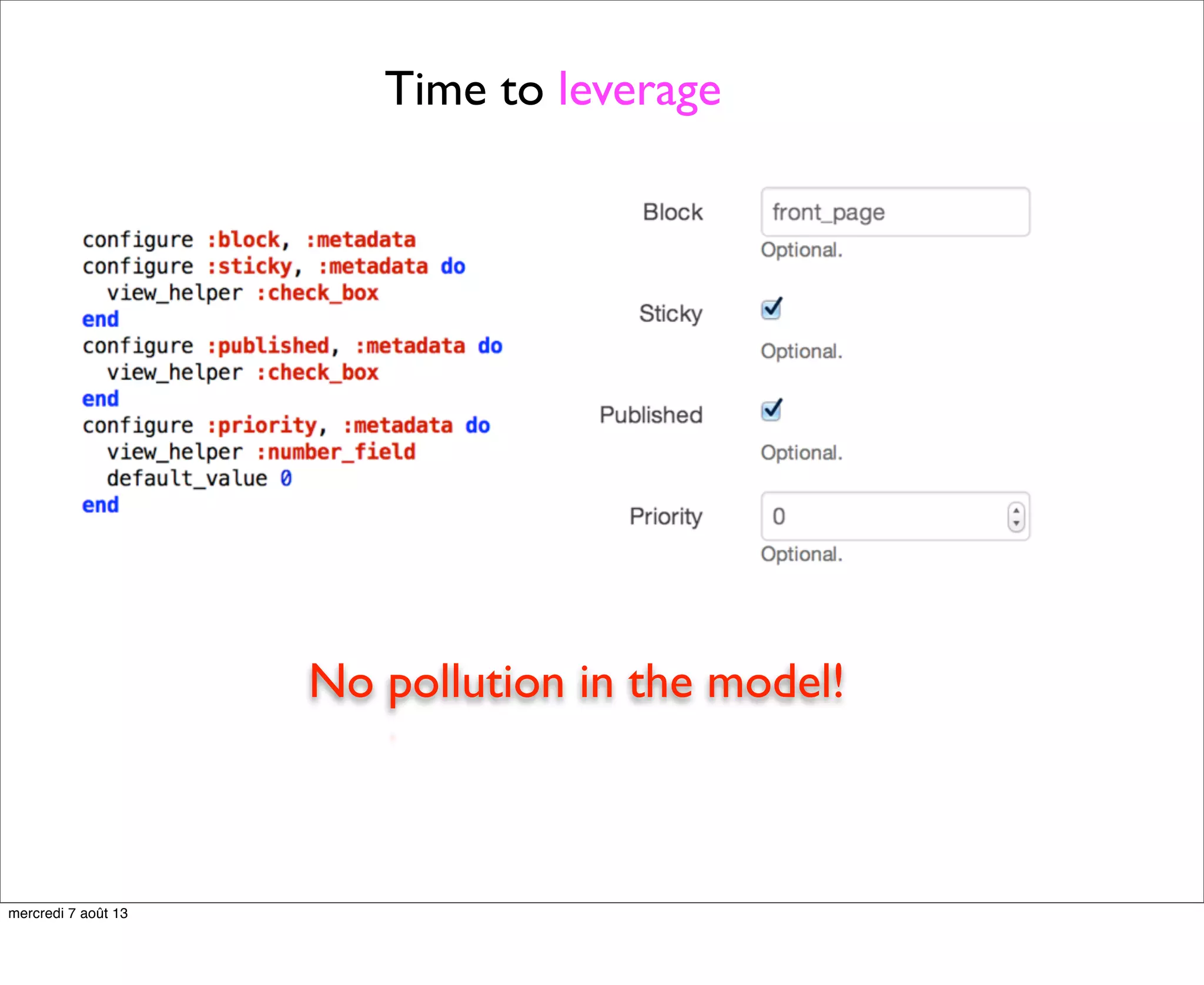 Time to leverage

configure :block, :metadata
configure :sticky, :metadata do
  view_helper :check_box
end
configure :published, :metadata do
  view_helper :check_box
end
configure :priority, :metadata do
  view_helper :number_field
  default_value 0
end

Block
front_page
Optional.

Sticky
Optional.

Published
Optional.

Priority
0
Optional.

No pollution in the model!

mercredi 7 août 13